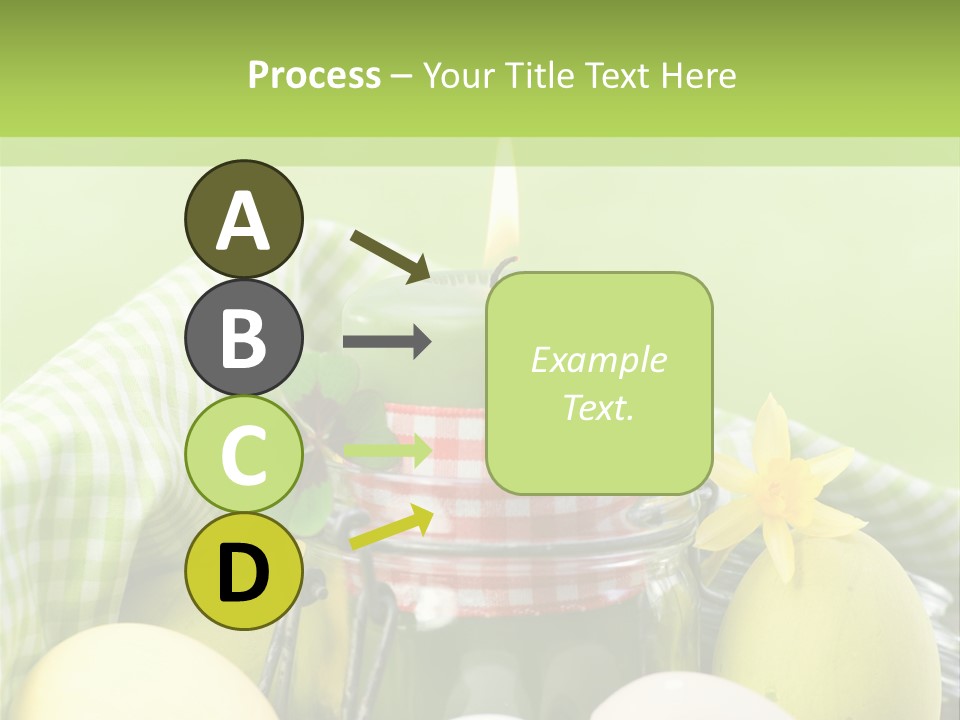 Process – Your Title Text Here

A

B

C

D

Example Text.